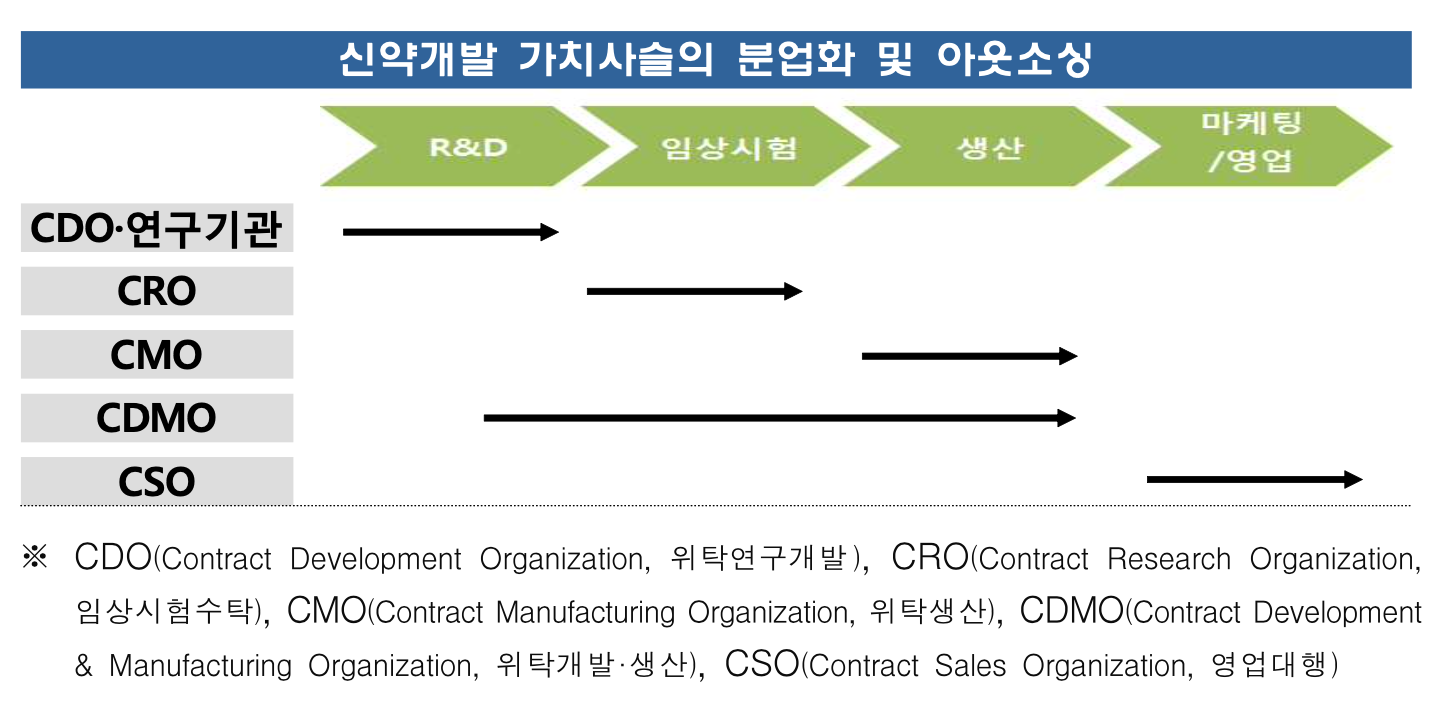 신약개발 가치사슬의 분업화 및 아웃소싱

R&D

임상시험

생산

마케팅 /영업

CDO·연구기관

CRO

CMO

CDMO

CSO

※ CDO(Contract Development Organization, 위탁연구개발), CRO(Contract Research Organization, 임상시험수탁), CMO(Contract Manufacturing Organization, 위탁생산), CDMO(Contract Development & Manufacturing Organization, 위탁개발·생산), CSO(Contract Sales Organization, 영업대행)